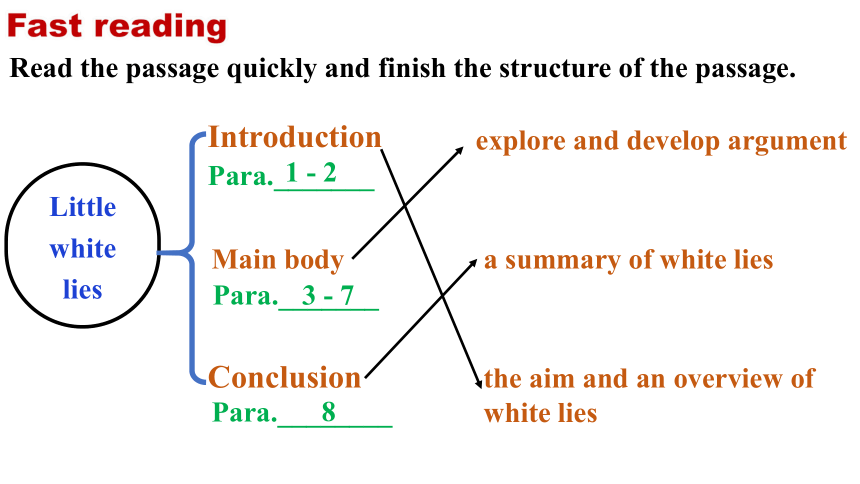 Fast reading

Read the passage quickly and finish the structure of the passage.

Little white lies

Introduction
Para. 1 - 2

Main body
Para. 3 - 7

Conclusion
Para. 8

explore and develop argument

a summary of white lies

the aim and an overview of white lies